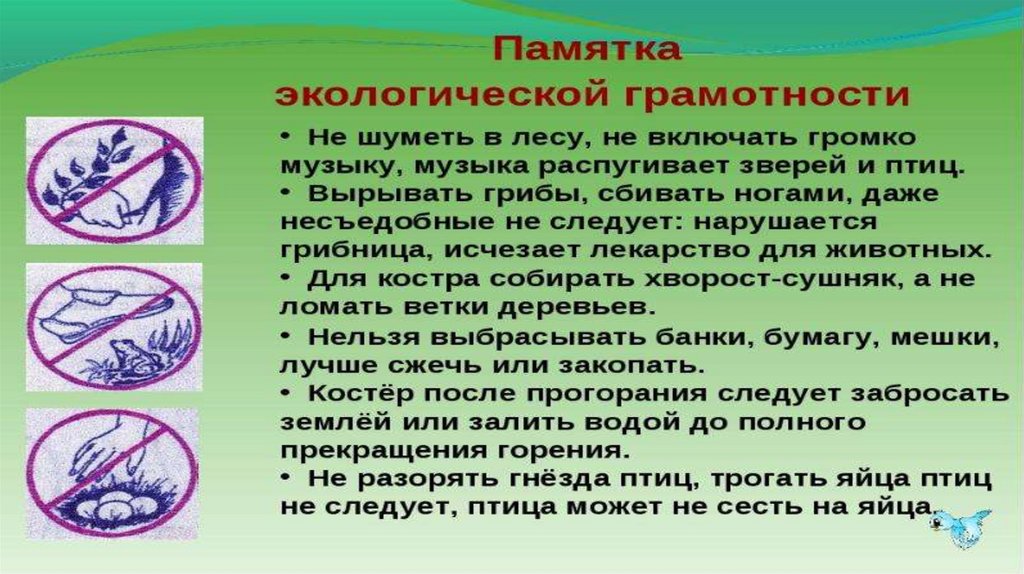 Памятка экологической грамотности

• Не шуметь в лесу, не включать громко музыку, музыка распугивает зверей и птиц.
• Вырывать грибы, сбивать ногами, даже несъедобные не следует: нарушается грибница, исчезает лекарство для животных.
• Для костра собирать хворост-сушняк, а не ломать ветки деревьев.
• Нельзя выбрасывать банки, бумагу, мешки, лучше сжечь или закопать.
• Костёр после прогорания следует забросать землёй или залить водой до полного прекращения горения.
• Не разорять гнёзда птиц, трогать яйца птиц не следует, птица может не сесть на яйца.